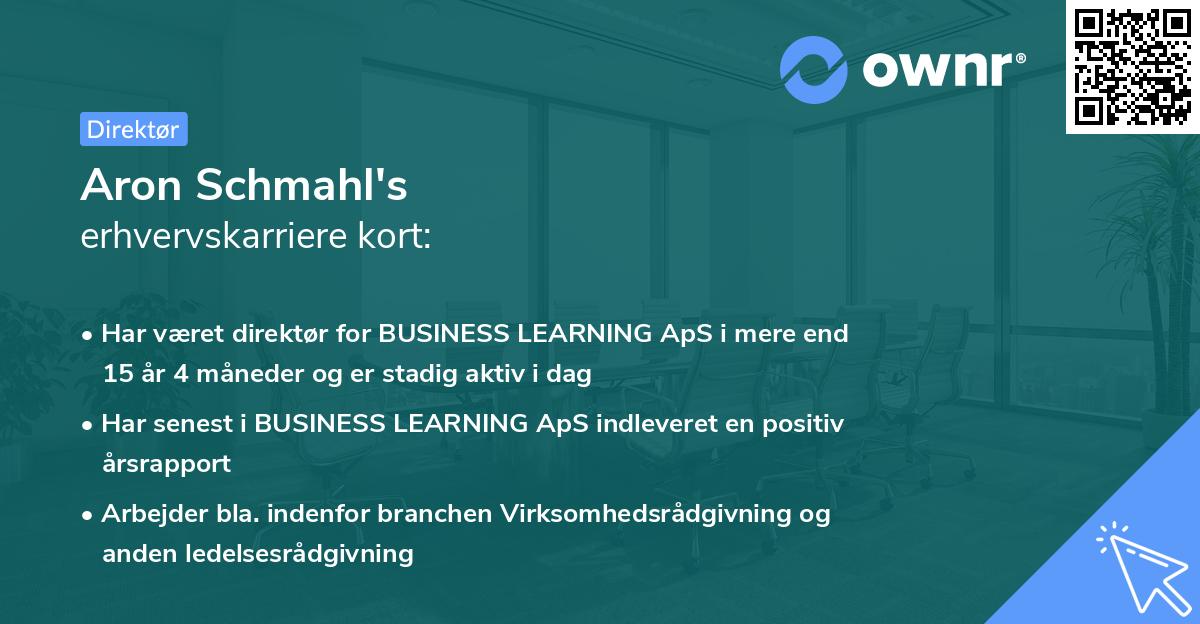 ownr®

Direktør

Aron Schmahl's
erhvervskarriere kort:

• Har været direktør for BUSINESS LEARNING ApS i mere end 15 år 4 måneder og er stadig aktiv i dag

• Har senest i BUSINESS LEARNING ApS indleveret en positiv årsrapport

• Arbejder bla. indenfor branchen Virksomhedsrådgivning og anden ledelsesrådgivning